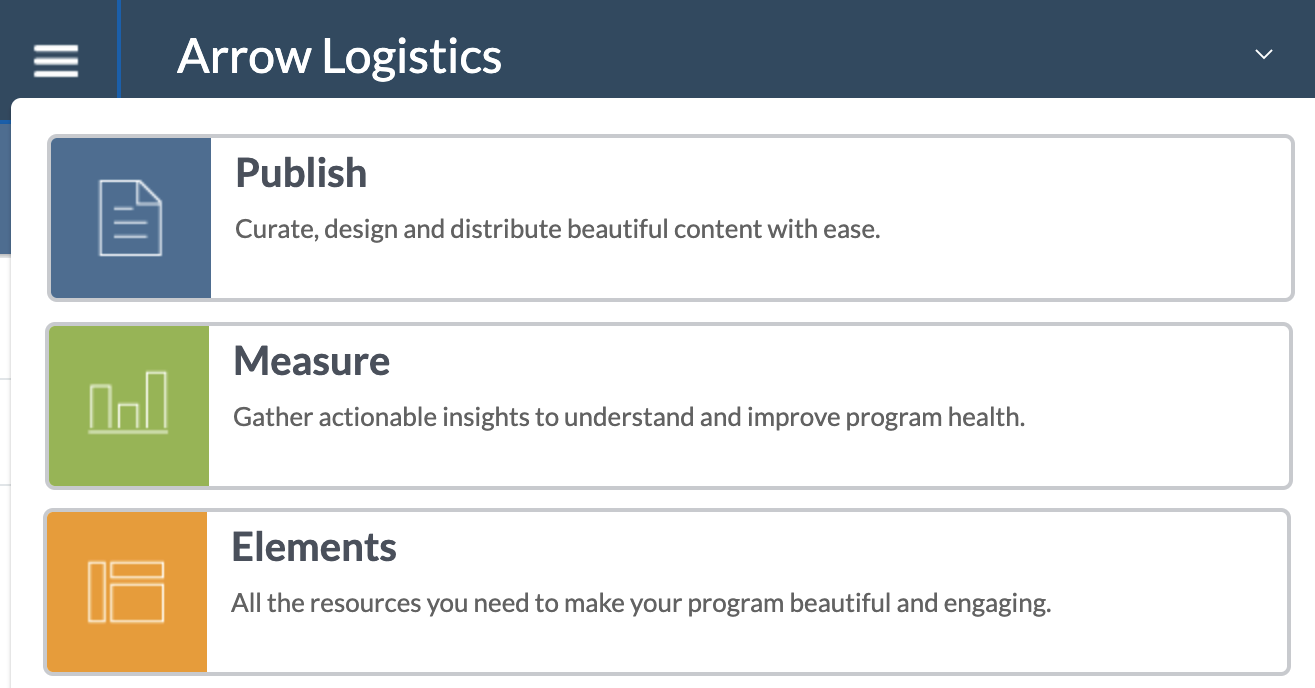 Arrow Logistics

Publish

Curate, design and distribute beautiful content with ease.

Measure

Gather actionable insights to understand and improve program health.

Elements

All the resources you need to make your program beautiful and engaging.